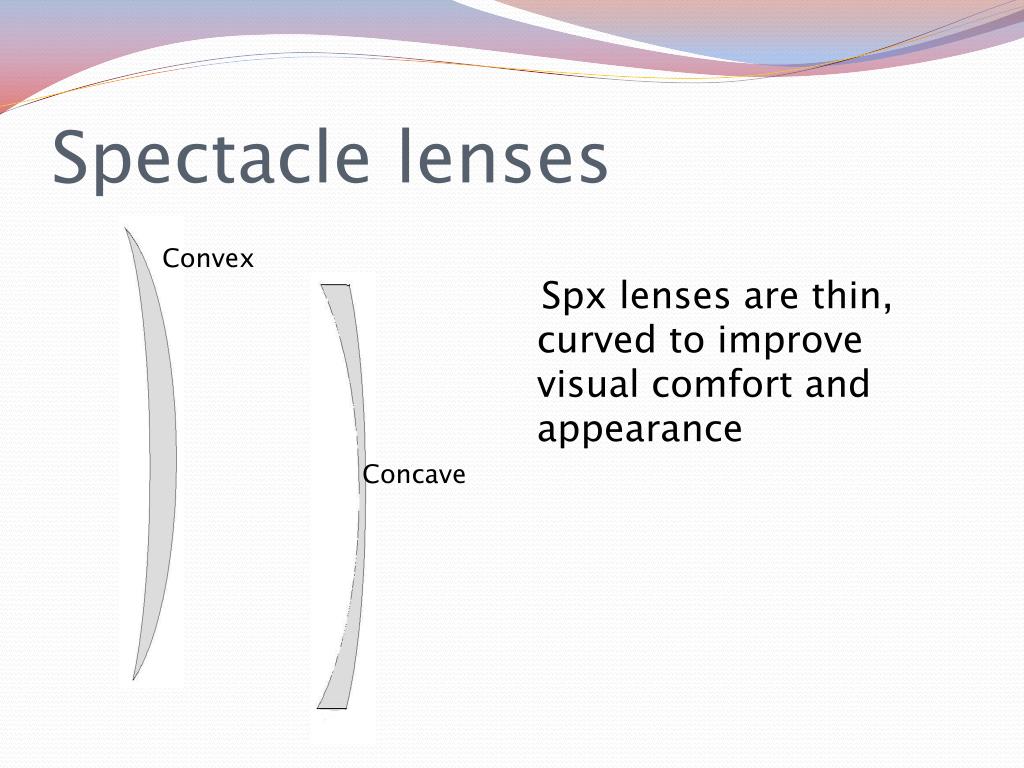 Spectacle lenses

Convex

Concave

Spx lenses are thin, curved to improve visual comfort and appearance